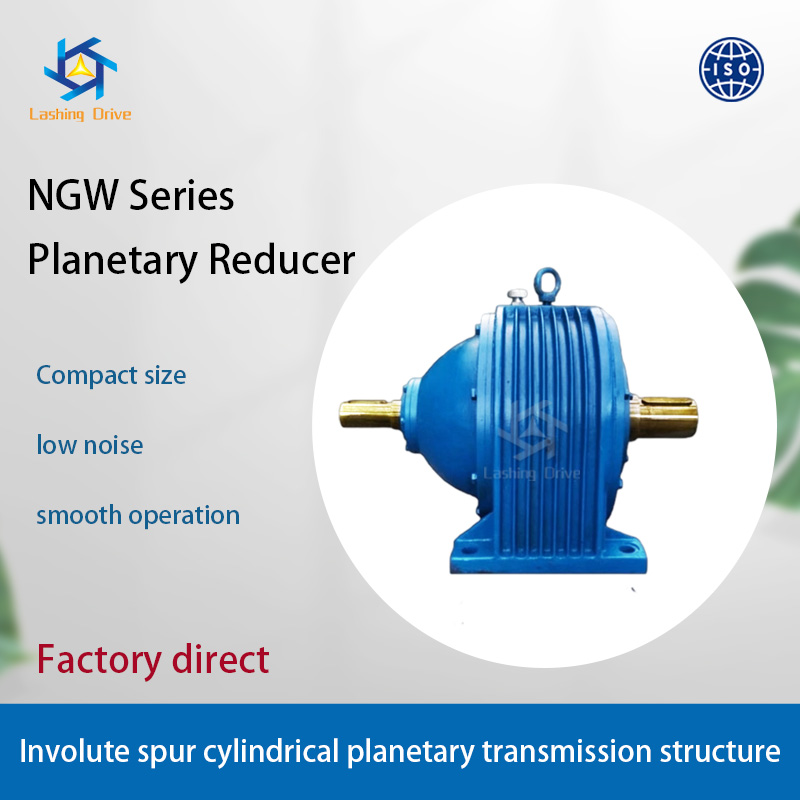 Lashing Drive

ISO

NGW Series
Planetary Reducer

Compact size

low noise

smooth operation

Lashing Drive

Factory direct

Involute spur cylindrical planetary transmission structure